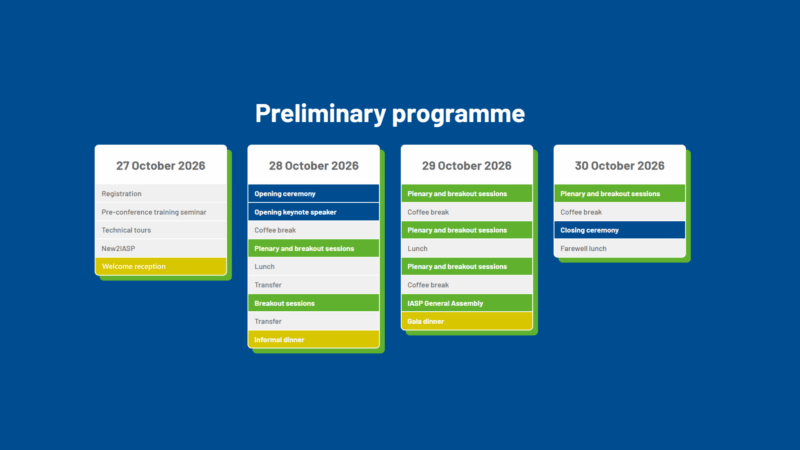 Preliminary programme

27 October 2026

Registration
Pre-conference training seminar
Technical tours
New2IASP
Welcome reception

28 October 2026

Opening ceremony
Opening keynote speaker
Coffee break
Plenary and breakout sessions
Lunch
Transfer
Breakout sessions
Transfer
Informal dinner

29 October 2026

Plenary and breakout sessions
Coffee break
Plenary and breakout sessions
Lunch
Plenary and breakout sessions
Coffee break
IASP General Assembly
Gala dinner

30 October 2026

Plenary and breakout sessions
Coffee break
Closing ceremony
Farewell lunch